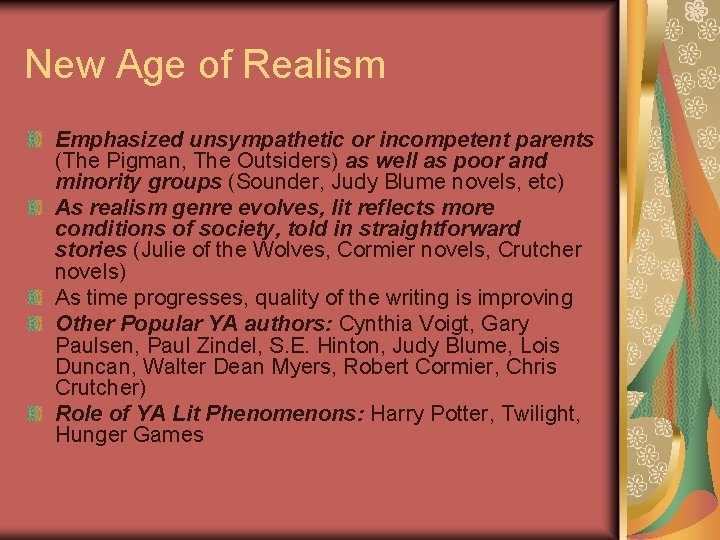 New Age of Realism

Emphasized unsympathetic or incompetent parents (The Pigman, The Outsiders) as well as poor and minority groups (Sounder, Judy Blume novels, etc)

As realism genre evolves, lit reflects more conditions of society, told in straightforward stories (Julie of the Wolves, Cormier novels, Crutcher novels)

As time progresses, quality of the writing is improving

Other Popular YA authors: Cynthia Voigt, Gary Paulsen, Paul Zindel, S.E. Hinton, Judy Blume, Lois Duncan, Walter Dean Myers, Robert Cormier, Chris Crutcher)

Role of YA Lit Phenomenons: Harry Potter, Twilight, Hunger Games